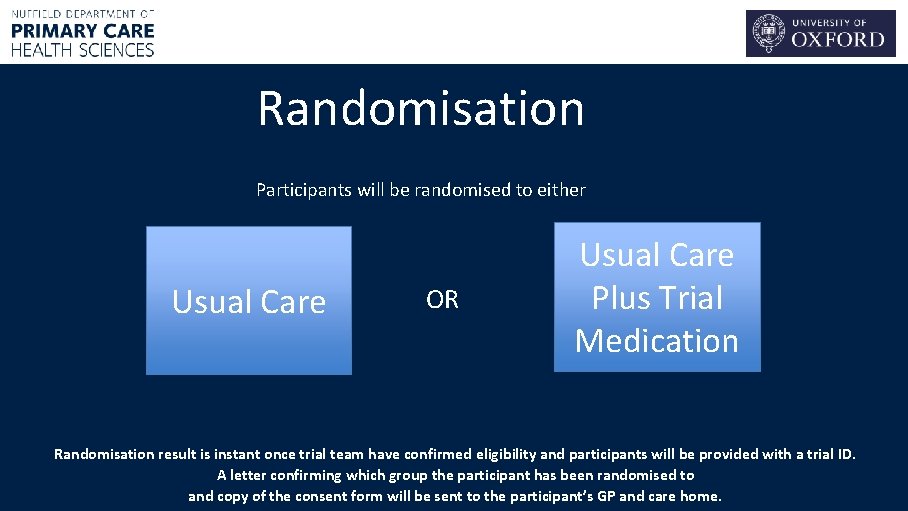 NUFFIELD DEPARTMENT OF
PRIMARY CARE
HEALTH SCIENCES

UNIVERSITY OF
OXFORD

Randomisation

Participants will be randomised to either

Usual Care

OR

Usual Care Plus Trial Medication

Randomisation result is instant once trial team have confirmed eligibility and participants will be provided with a trial ID.
A letter confirming which group the participant has been randomised to
and copy of the consent form will be sent to the participant's GP and care home.